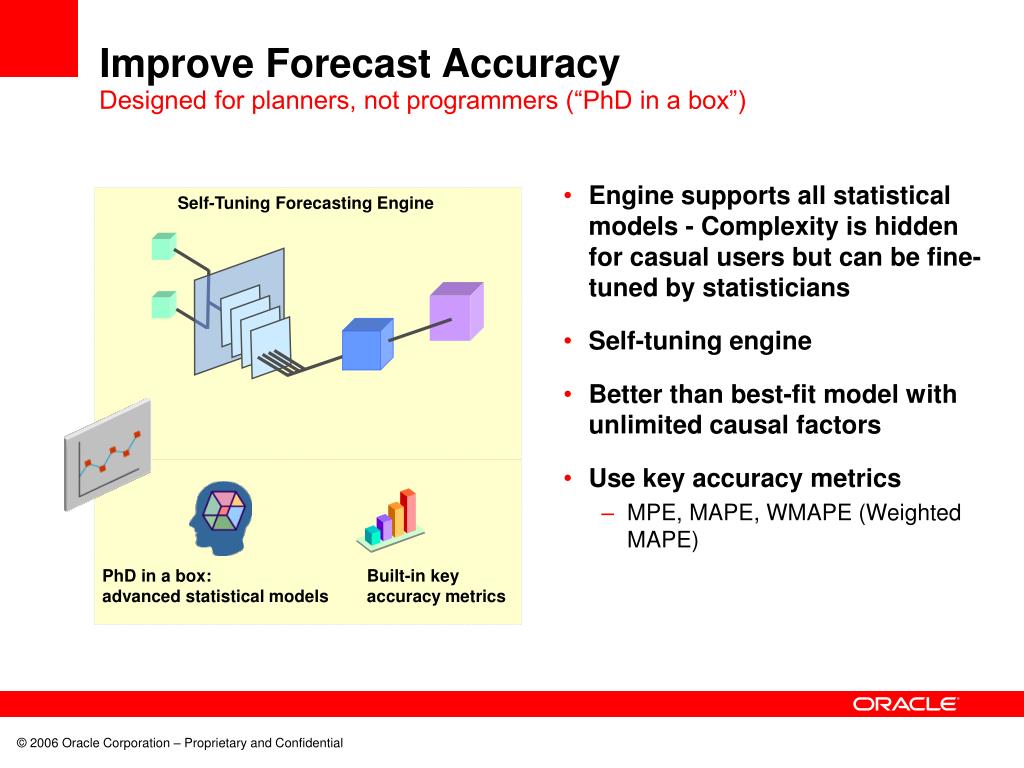 Improve Forecast Accuracy
Designed for planners, not programmers (“PhD in a box”)

Self-Tuning Forecasting Engine

PhD in a box:
advanced statistical models

Built-in key
accuracy metrics

• Engine supports all statistical models - Complexity is hidden for casual users but can be fine-tuned by statisticians
• Self-tuning engine
• Better than best-fit model with unlimited causal factors
• Use key accuracy metrics
– MPE, MAPE, WMAPE (Weighted MAPE)

ORACLE

© 2006 Oracle Corporation – Proprietary and Confidential